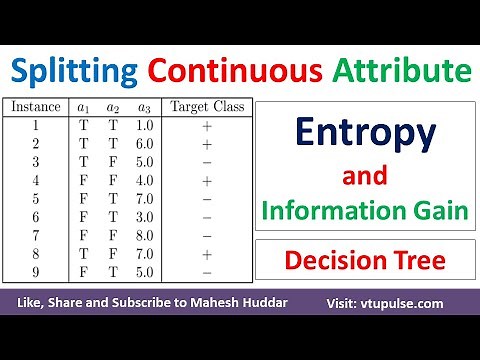 Splitting Continuous Attribute

| Instance | $a_1$ | $a_2$ | $a_3$ | Target Class |
|---|---|---|---|---|
| 1 | T | T | 1.0 | + |
| 2 | T | T | 6.0 | + |
| 3 | T | F | 5.0 | − |
| 4 | F | F | 4.0 | + |
| 5 | F | T | 7.0 | − |
| 6 | F | T | 3.0 | − |
| 7 | F | F | 8.0 | − |
| 8 | T | F | 7.0 | + |
| 9 | F | T | 5.0 | − |

Entropy
and
Information Gain

Decision Tree

Like, Share and Subscribe to Mahesh Huddar

Visit: vtupulse.com